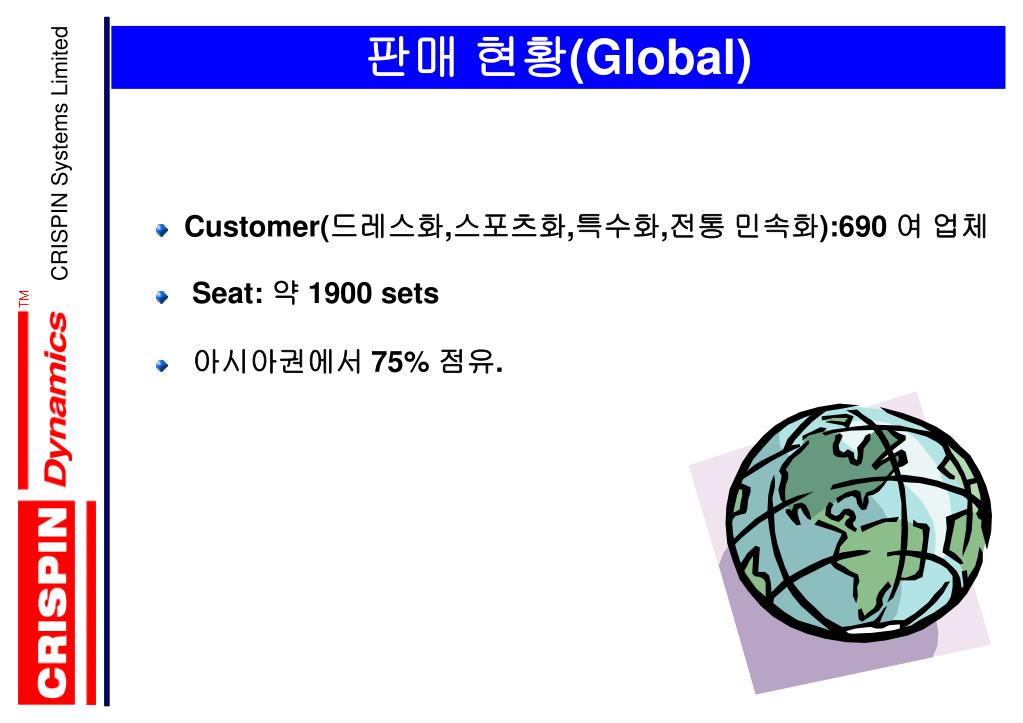 CRISPIN Systems Limited

CRISPIN Dynamics™

판매 현황(Global)

Customer(드레스화,스포츠화,특수화,전통 민속화):690 여 업체

Seat: 약 1900 sets

아시아권에서 75% 점유.